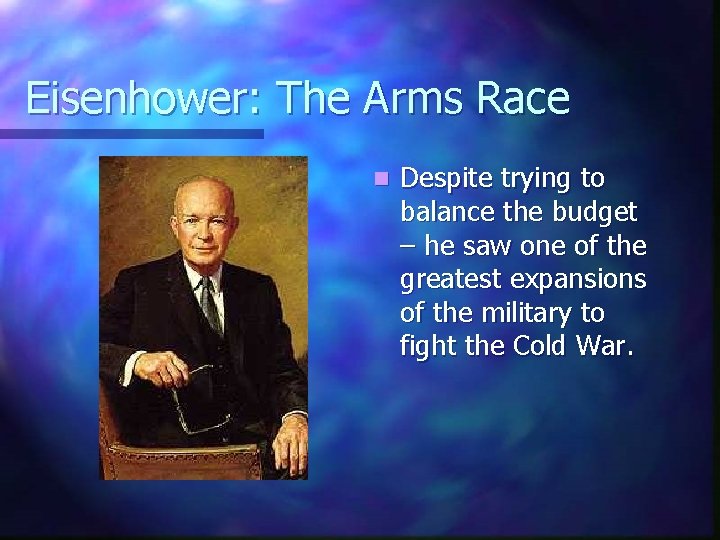 Eisenhower: The Arms Race

Despite trying to balance the budget – he saw one of the greatest expansions of the military to fight the Cold War.